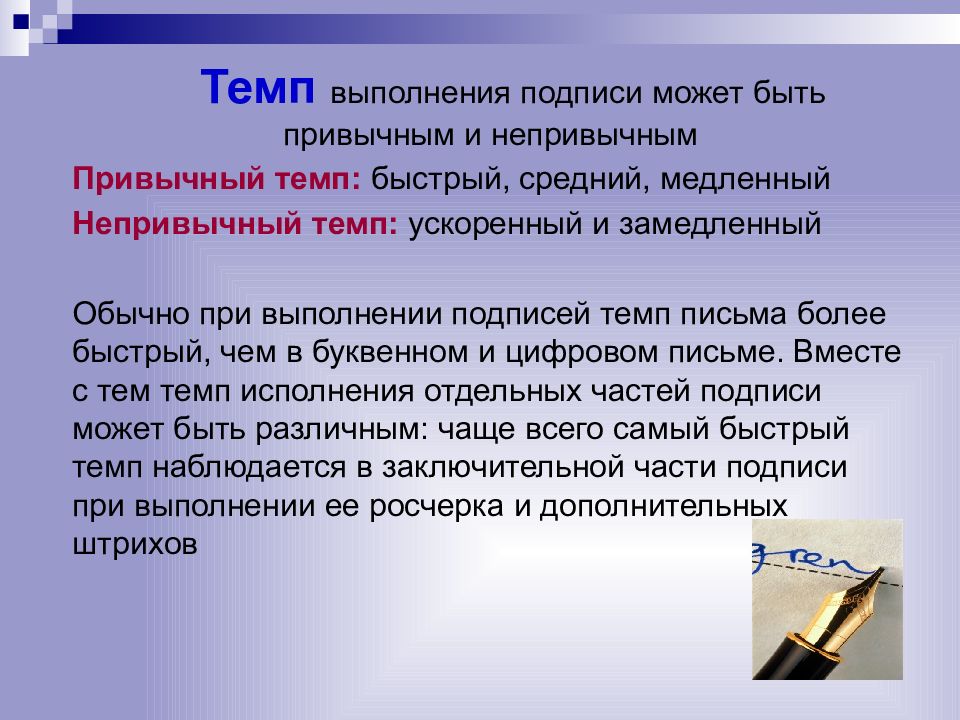 Темп выполнения подписи может быть привычным и непривычным

Привычный темп: быстрый, средний, медленный

Непривычный темп: ускоренный и замедленный

Обычно при выполнении подписей темп письма более быстрый, чем в буквенном и цифровом письме. Вместе с тем темп исполнения отдельных частей подписи может быть различным: чаще всего самый быстрый темп наблюдается в заключительной части подписи при выполнении ее росчерка и дополнительных штрихов